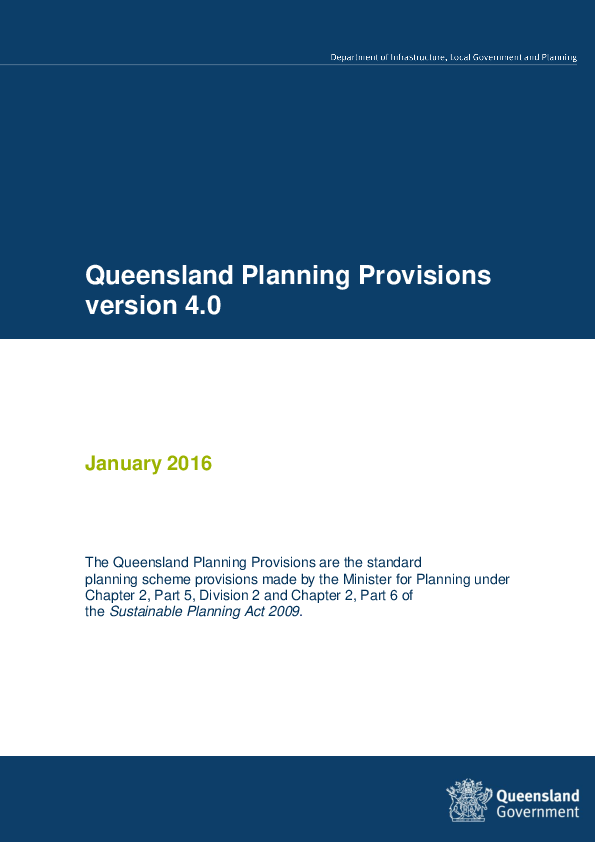 Department of Infrastructure, Local Government and Planning

Queensland Planning Provisions version 4.0

January 2016

The Queensland Planning Provisions are the standard planning scheme provisions made by the Minister for Planning under Chapter 2, Part 5, Division 2 and Chapter 2, Part 6 of the Sustainable Planning Act 2009.

Queensland Government